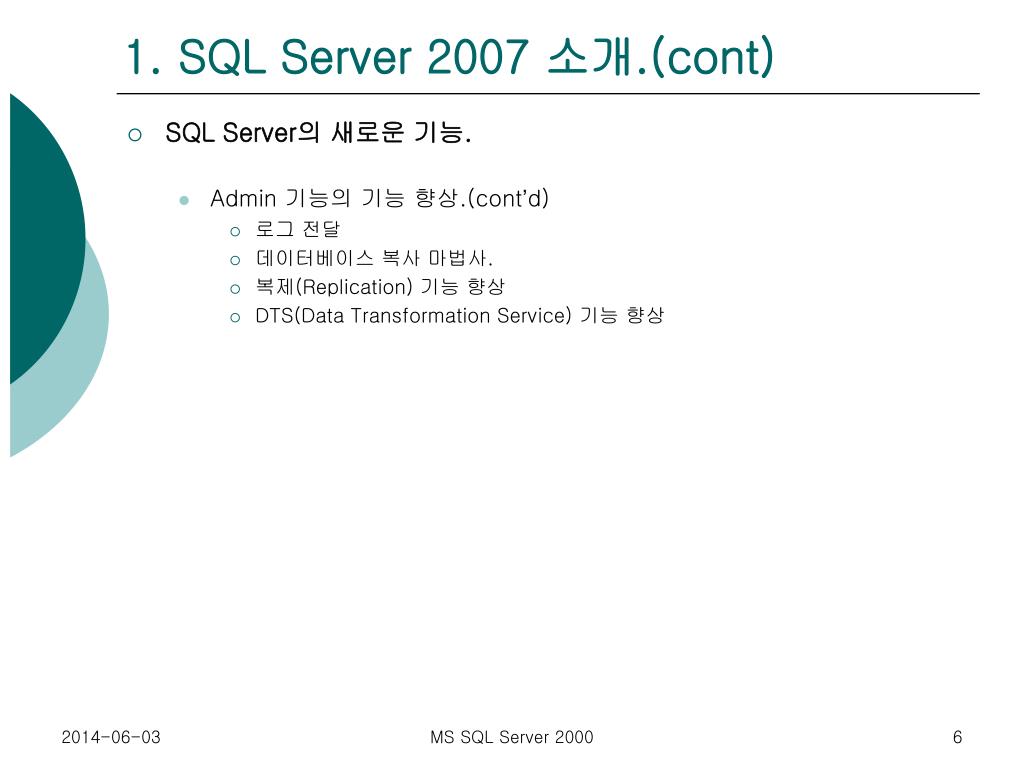 1. SQL Server 2007 소개.(cont)

SQL Server의 새로운 기능.

Admin 기능의 기능 향상.(cont'd)

로그 전달

데이터베이스 복사 마법사.

복제(Replication) 기능 향상

DTS(Data Transformation Service) 기능 향상

2014-06-03

MS SQL Server 2000

6